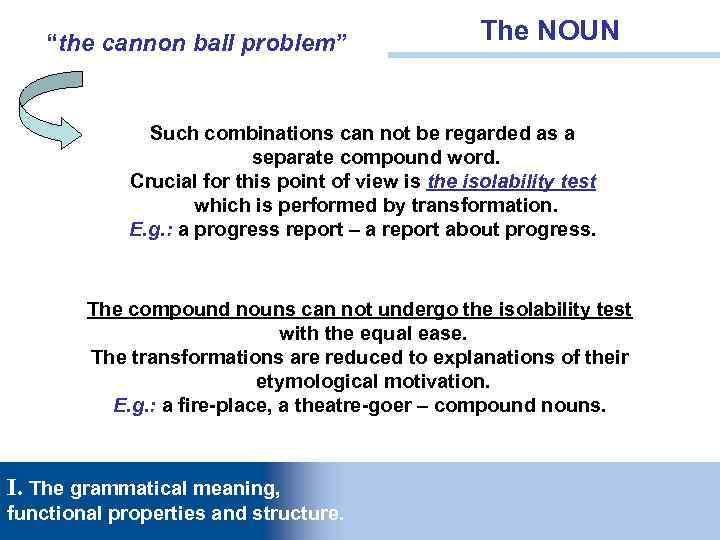 “the cannon ball problem”

The NOUN

Such combinations can not be regarded as a separate compound word.
Crucial for this point of view is the isolability test which is performed by transformation.
E.g.: a progress report – a report about progress.

The compound nouns can not undergo the isolability test with the equal ease.
The transformations are reduced to explanations of their etymological motivation.
E.g.: a fire-place, a theatre-goer – compound nouns.

I. The grammatical meaning, functional properties and structure.